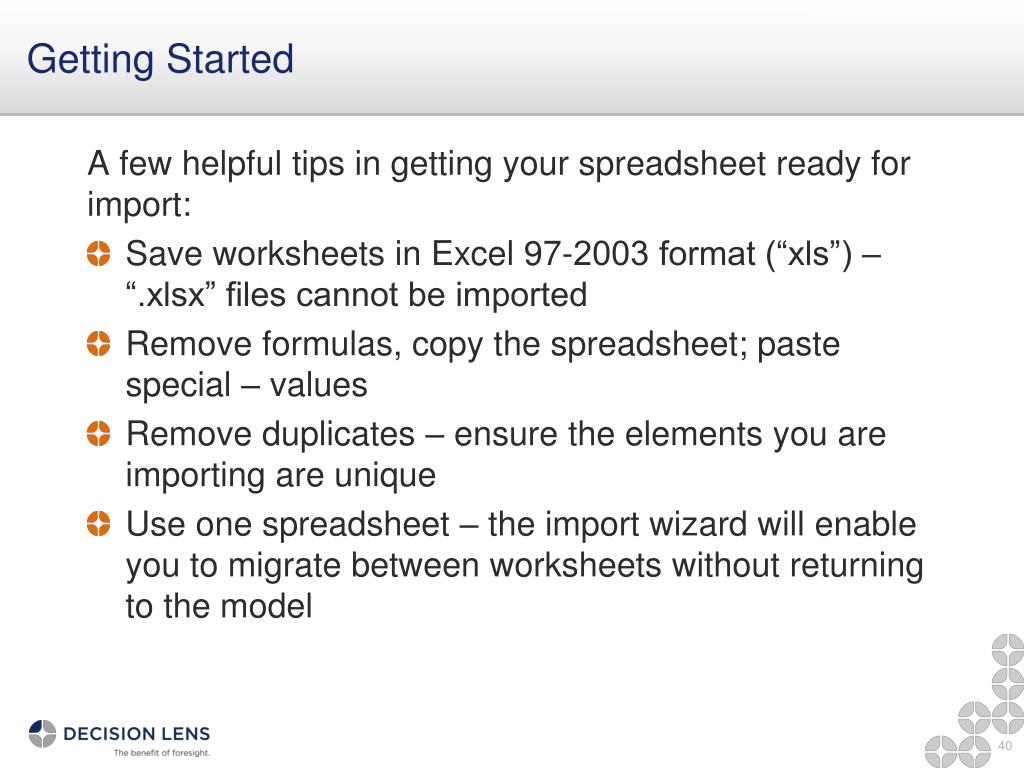 Getting Started

A few helpful tips in getting your spreadsheet ready for import:

Save worksheets in Excel 97-2003 format (“xls”) – “.xlsx” files cannot be imported

Remove formulas, copy the spreadsheet; paste special – values

Remove duplicates – ensure the elements you are importing are unique

Use one spreadsheet – the import wizard will enable you to migrate between worksheets without returning to the model

DECISION LENS
The benefit of foresight.

40